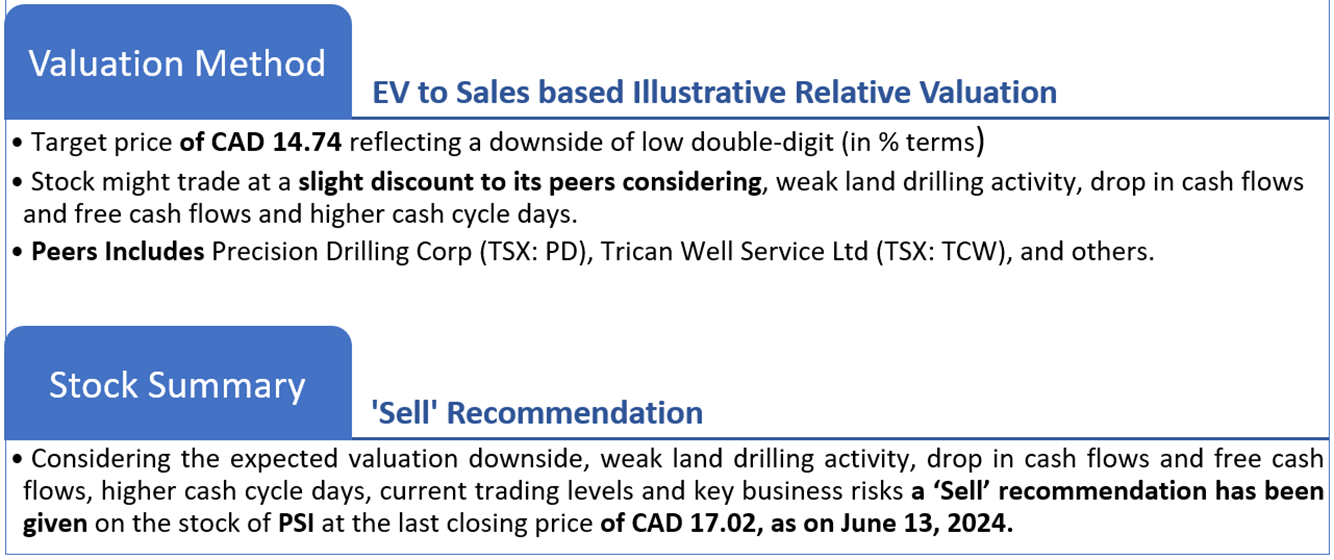 Valuation Method

EV to Sales based Illustrative Relative Valuation

• Target price of CAD 14.74 reflecting a downside of low double-digit (in % terms)

• Stock might trade at a slight discount to its peers considering, weak land drilling activity, drop in cash flows and free cash flows and higher cash cycle days.

• Peers Includes Precision Drilling Corp (TSX: PD), Trican Well Service Ltd (TSX: TCW), and others.

Stock Summary

'Sell' Recommendation

• Considering the expected valuation downside, weak land drilling activity, drop in cash flows and free cash flows, higher cash cycle days, current trading levels and key business risks a 'Sell' recommendation has been given on the stock of PSI at the last closing price of CAD 17.02, as on June 13, 2024.